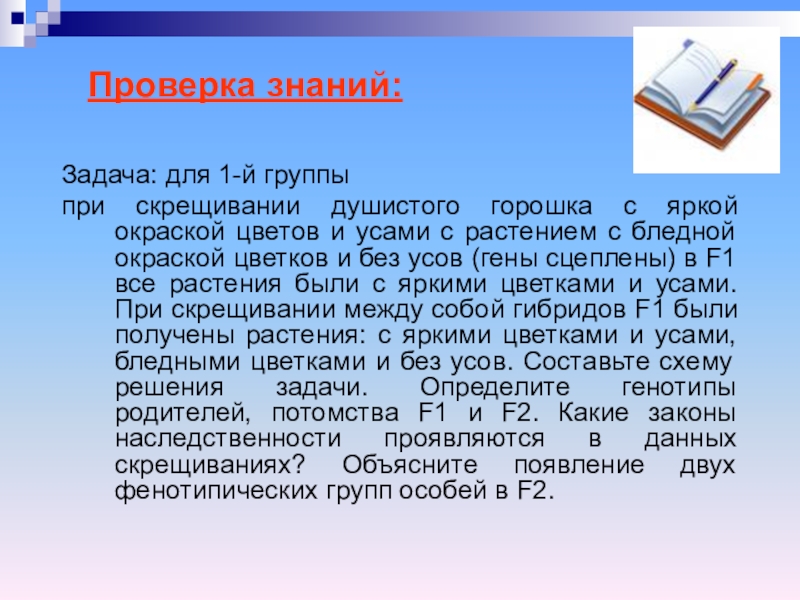 Проверка знаний:

Задача: для 1-й группы

при скрещивании душистого горошка с яркой окраской цветов и усами с растением с бледной окраской цветков и без усов (гены сцеплены) в F1 все растения были с яркими цветками и усами. При скрещивании между собой гибридов F1 были получены растения: с яркими цветками и усами, бледными цветками и без усов. Составьте схему решения задачи. Определите генотипы родителей, потомства F1 и F2. Какие законы наследственности проявляются в данных скрещиваниях? Объясните появление двух фенотипических групп особей в F2.